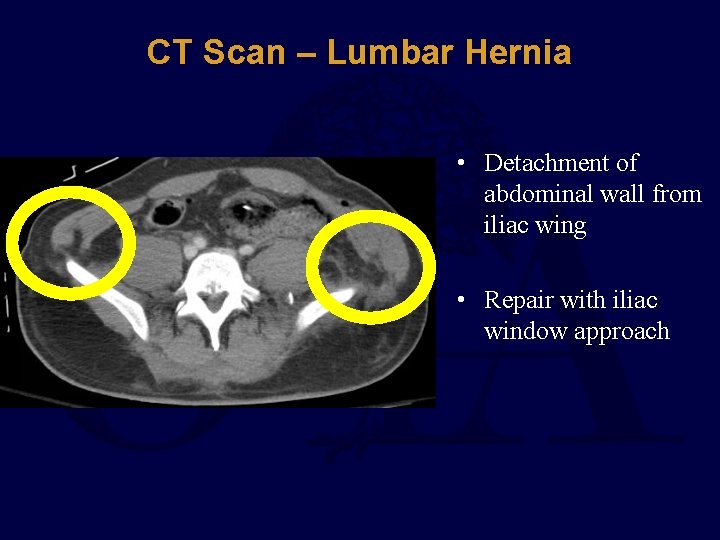 CT Scan – Lumbar Hernia

• Detachment of abdominal wall from iliac wing

• Repair with iliac window approach